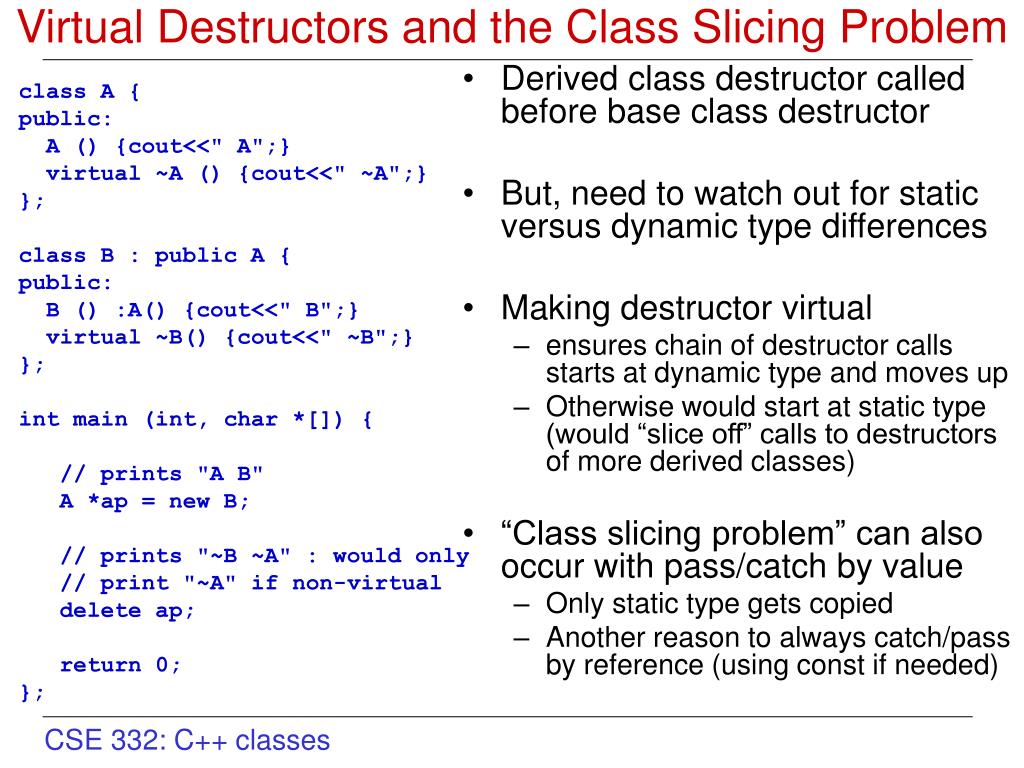 Virtual Destructors and the Class Slicing Problem

class A {
public:
  A () {cout<<" A";}
  virtual ~A () {cout<<" ~A";}
};

class B : public A {
public:
  B () :A() {cout<<" B";}
  virtual ~B() {cout<<" ~B";}
};

int main (int, char *[]) {

   // prints "A B"
   A *ap = new B;

   // prints "~B ~A" : would only
   // print "~A" if non-virtual
   delete ap;

   return 0;
};

• Derived class destructor called before base class destructor

• But, need to watch out for static versus dynamic type differences

• Making destructor virtual
  – ensures chain of destructor calls starts at dynamic type and moves up
  – Otherwise would start at static type (would “slice off” calls to destructors of more derived classes)

• “Class slicing problem” can also occur with pass/catch by value
  – Only static type gets copied
  – Another reason to always catch/pass by reference (using const if needed)

CSE 332: C++ classes